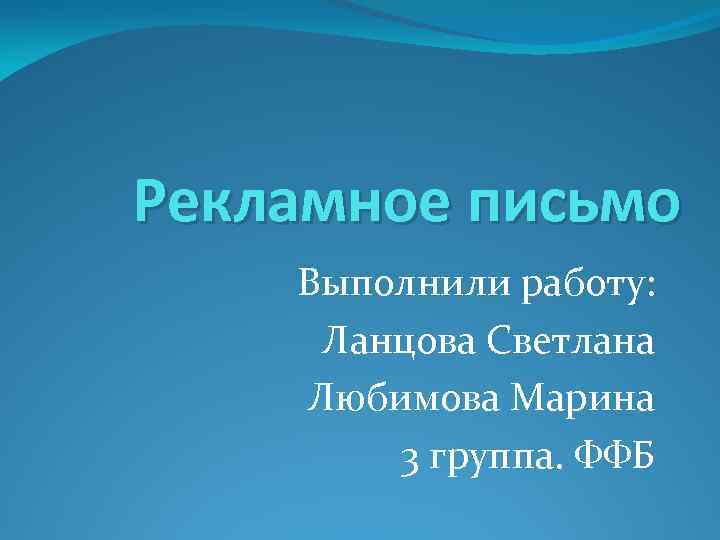 Рекламное письмо

Выполнили работу:
Ланцова Светлана
Любимова Марина
3 группа. ФФБ